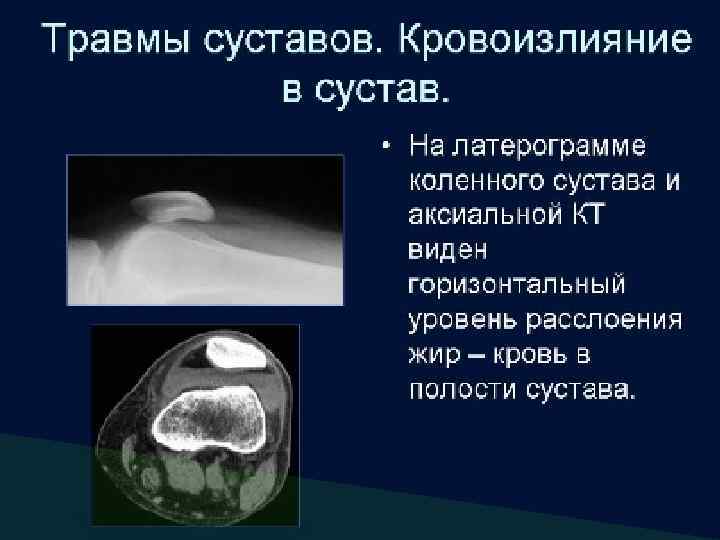 Травмы суставов. Кровоизлияние в сустав.

• На латерограмме коленного сустава и аксиальной КТ виден горизонтальный уровень расслоения жир – кровь в полости сустава.